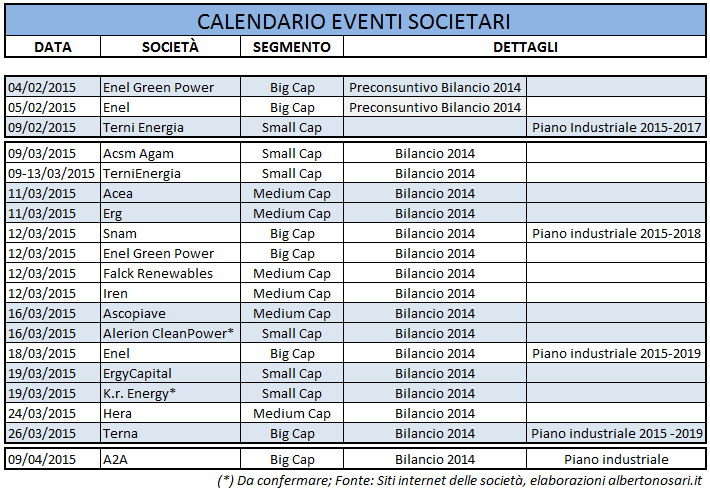 CALENDARIO EVENTI SOCIETARI

| DATA | SOCIETÀ | SEGMENTO | DETTAGLI | |
|---|---|---|---|---|
| 04/02/2015 | Enel Green Power | Big Cap | Preconsuntivo Bilancio 2014 | |
| 05/02/2015 | Enel | Big Cap | Preconsuntivo Bilancio 2014 | |
| 09/02/2015 | Terni Energia | Small Cap | | Piano Industriale 2015-2017 |
| 09/03/2015 | Acsm Agam | Small Cap | Bilancio 2014 | |
| 09-13/03/2015 | TerniEnergia | Small Cap | Bilancio 2014 | |
| 11/03/2015 | Acea | Medium Cap | Bilancio 2014 | |
| 11/03/2015 | Erg | Medium Cap | Bilancio 2014 | |
| 12/03/2015 | Snam | Big Cap | Bilancio 2014 | Piano industriale 2015-2018 |
| 12/03/2015 | Enel Green Power | Big Cap | Bilancio 2014 | |
| 12/03/2015 | Falck Renewables | Medium Cap | Bilancio 2014 | |
| 12/03/2015 | Iren | Medium Cap | Bilancio 2014 | |
| 16/03/2015 | Ascopiave | Medium Cap | Bilancio 2014 | |
| 16/03/2015 | Alerion CleanPower* | Small Cap | Bilancio 2014 | |
| 18/03/2015 | Enel | Big Cap | Bilancio 2014 | Piano industriale 2015-2019 |
| 19/03/2015 | ErgyCapital | Small Cap | Bilancio 2014 | |
| 19/03/2015 | K.r. Energy* | Small Cap | Bilancio 2014 | |
| 24/03/2015 | Hera | Medium Cap | Bilancio 2014 | |
| 26/03/2015 | Terna | Big Cap | Bilancio 2014 | Piano industriale 2015 -2019 |
| 09/04/2015 | A2A | Big Cap | Bilancio 2014 | Piano industriale |

(*) Da confermare; Fonte: Siti internet delle società, elaborazioni albertonosari.it